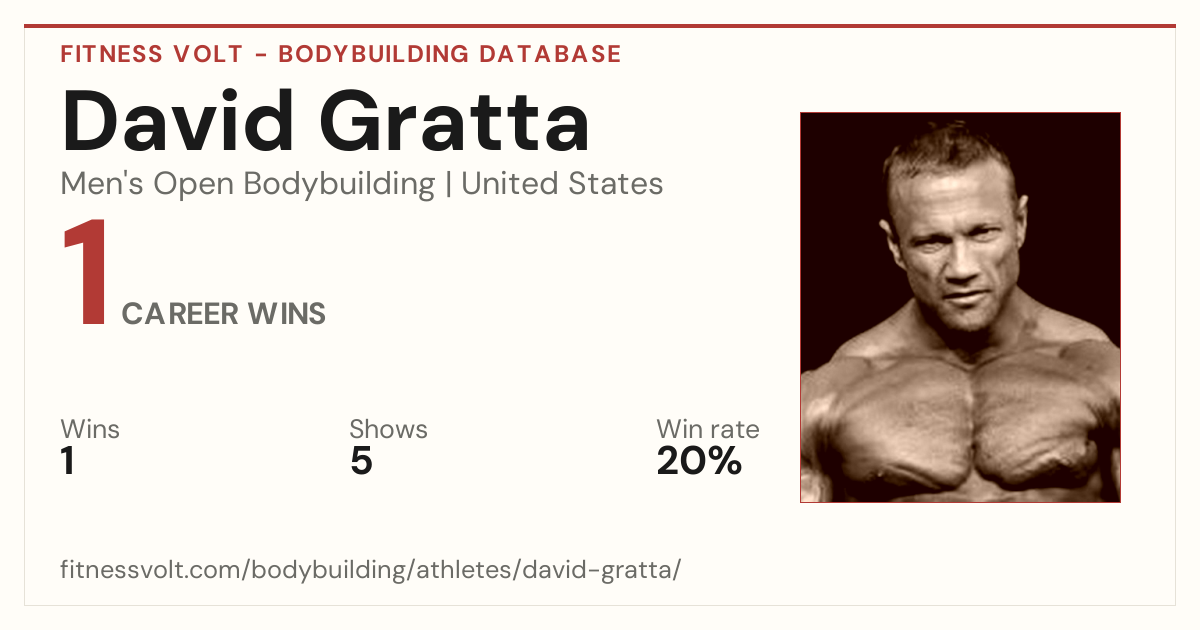 FITNESS VOLT - BODYBUILDING DATABASE

David Gratta

Men's Open Bodybuilding | United States

1 CAREER WINS

Wins
1

Shows
5

Win rate
20%

fitnessvolt.com/bodybuilding/athletes/david-gratta/